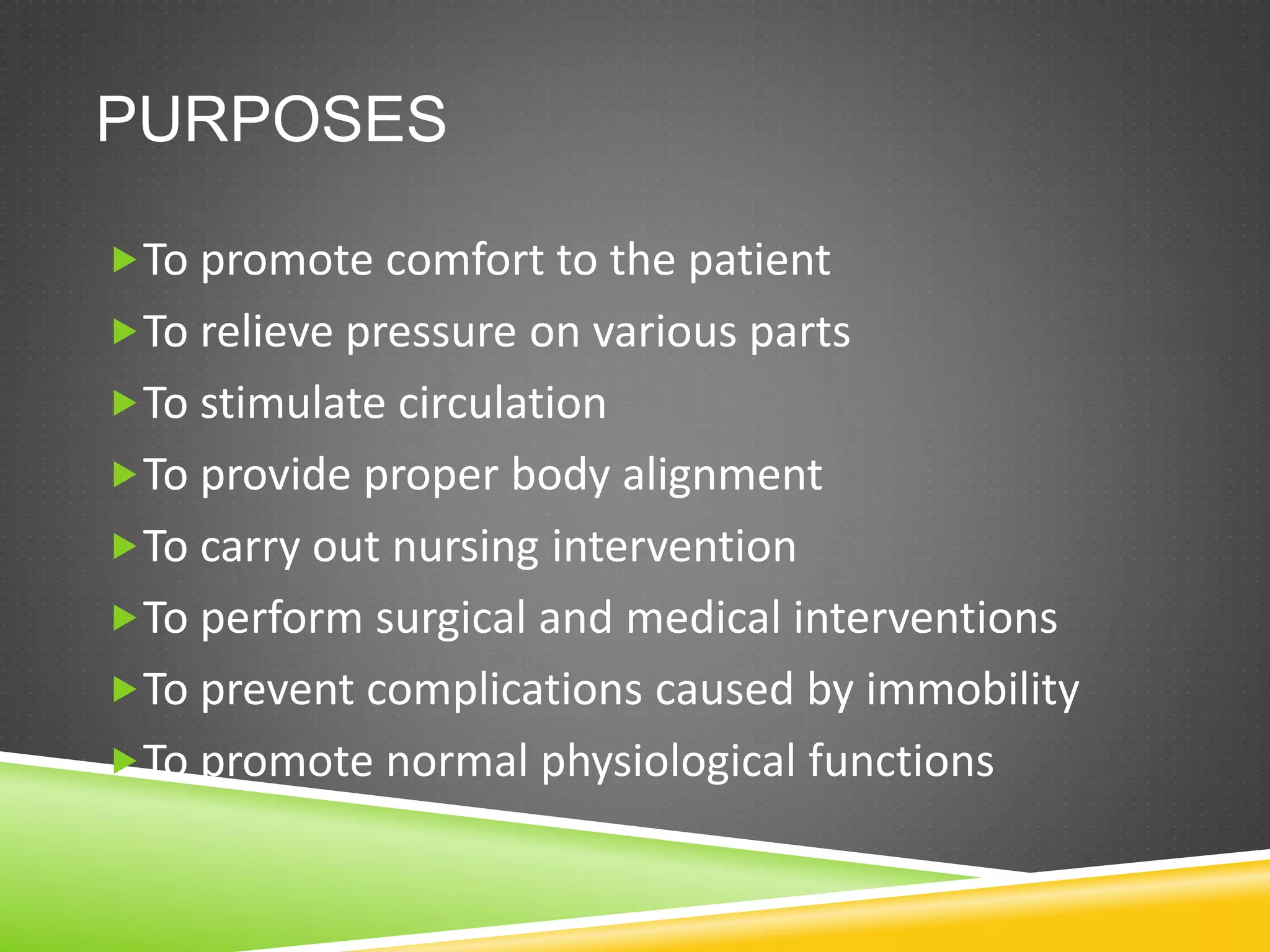 PURPOSES

To promote comfort to the patient

To relieve pressure on various parts

To stimulate circulation

To provide proper body alignment

To carry out nursing intervention

To perform surgical and medical interventions

To prevent complications caused by immobility

To promote normal physiological functions